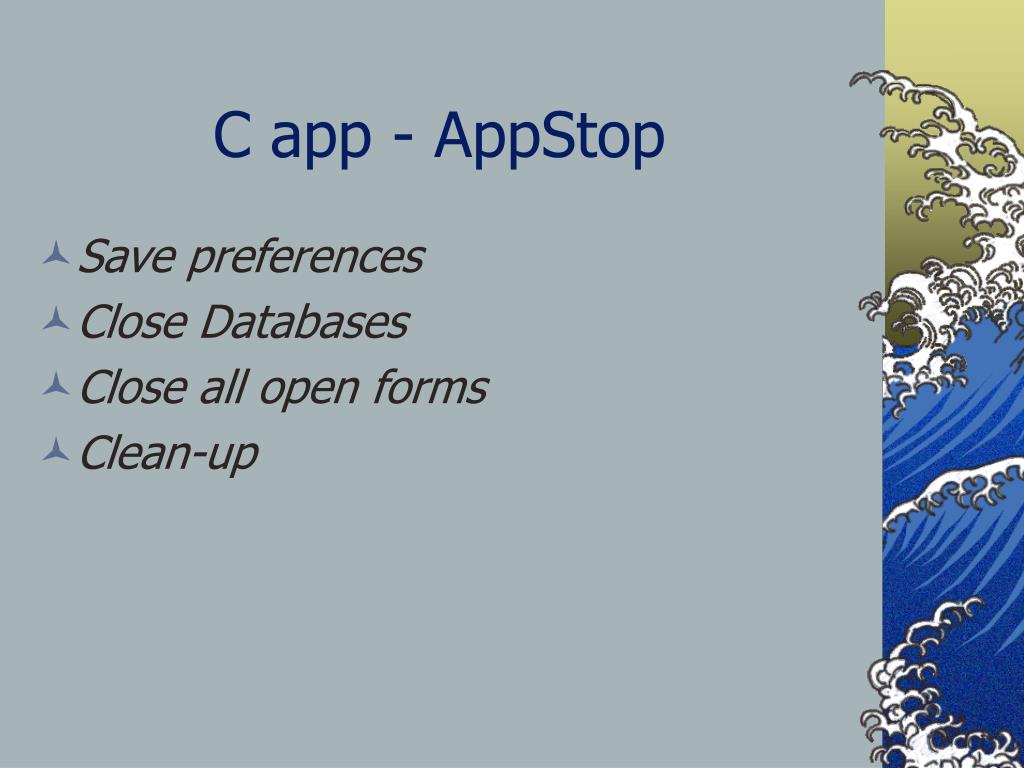 C app - AppStop

Save preferences
Close Databases
Close all open forms
Clean-up